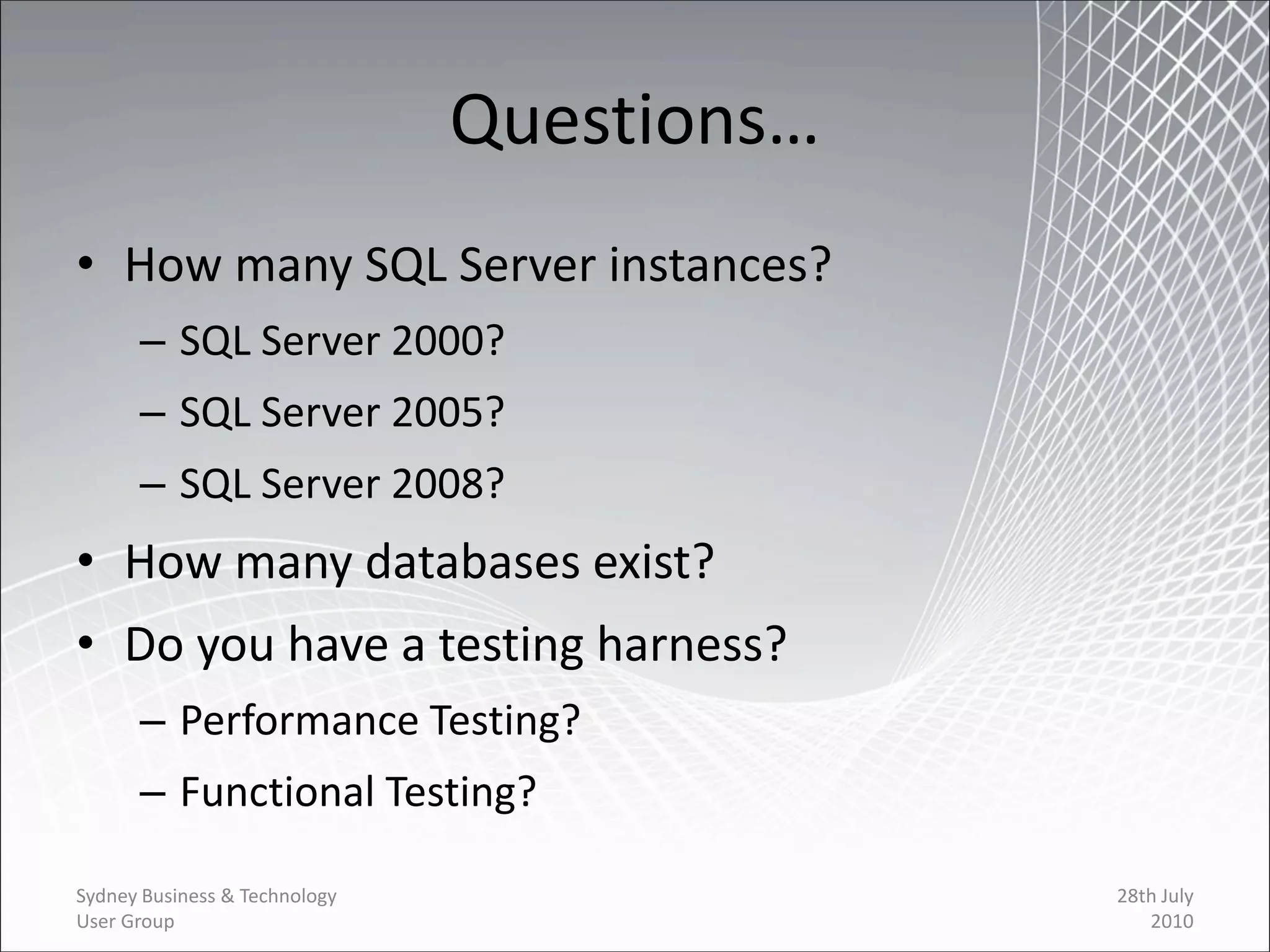 Questions…

• How many SQL Server instances?
  – SQL Server 2000?
  – SQL Server 2005?
  – SQL Server 2008?
• How many databases exist?
• Do you have a testing harness?
  – Performance Testing?
  – Functional Testing?

Sydney Business & Technology User Group

28th July 2010